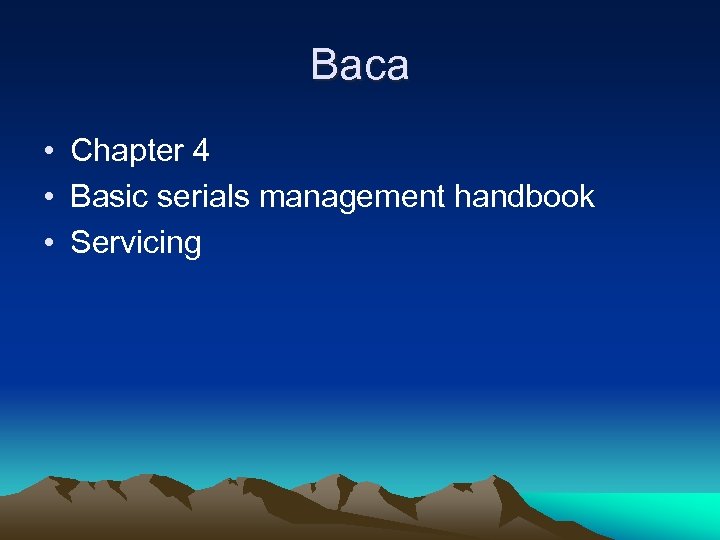 Baca

• Chapter 4
• Basic serials management handbook
• Servicing